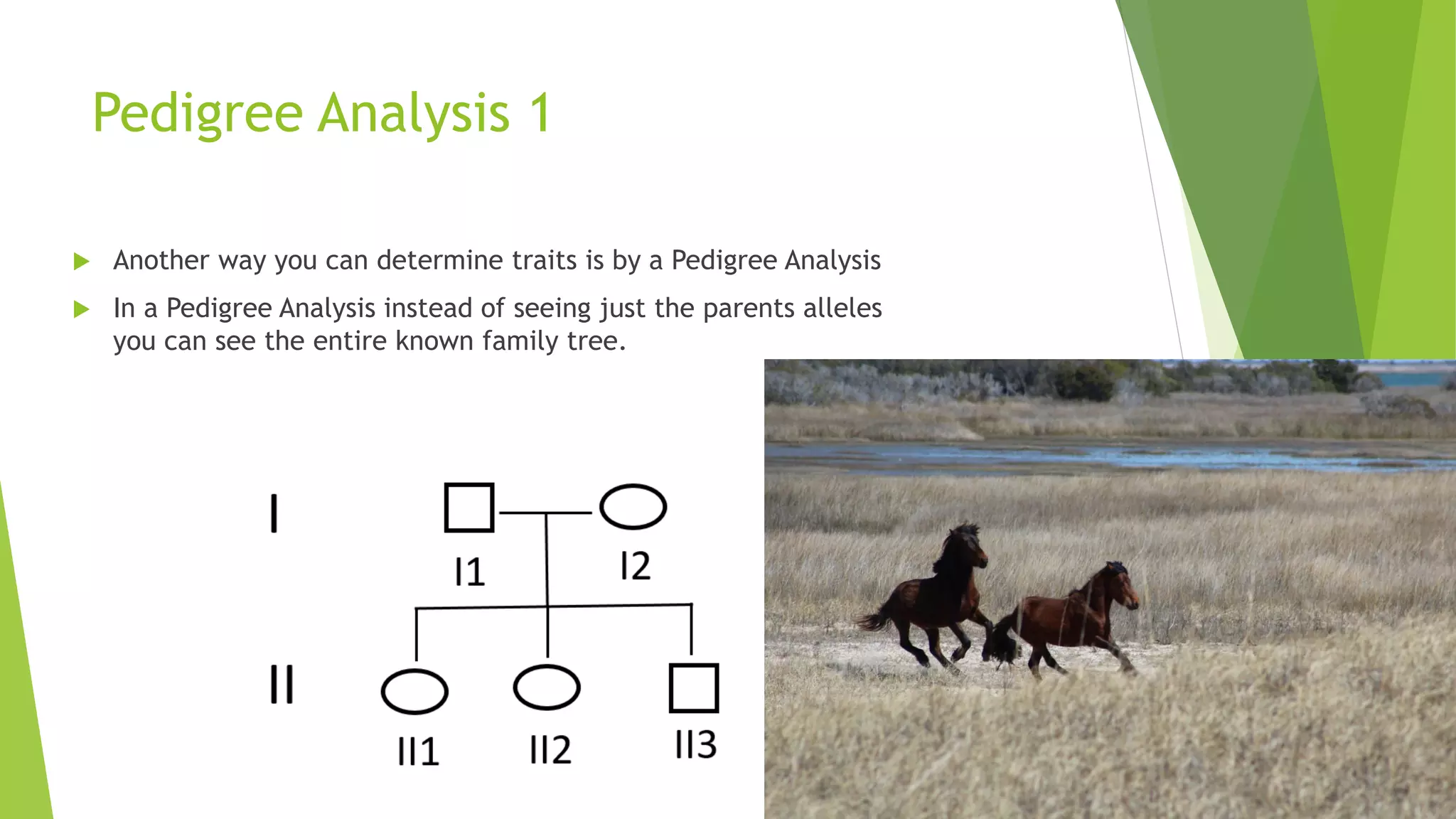 Pedigree Analysis 1

Another way you can determine traits is by a Pedigree Analysis

In a Pedigree Analysis instead of seeing just the parents alleles you can see the entire known family tree.

I

I1

I2

II

II1

II2

II3